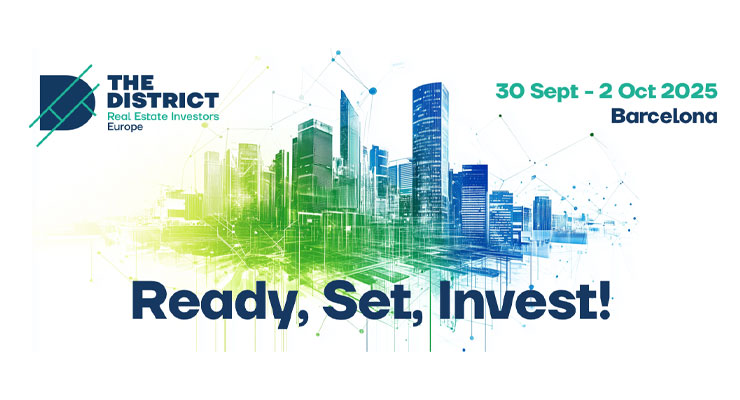 THE DISTRICT
Real Estate Investors
Europe

30 Sept - 2 Oct 2025
Barcelona

Ready, Set, Invest!